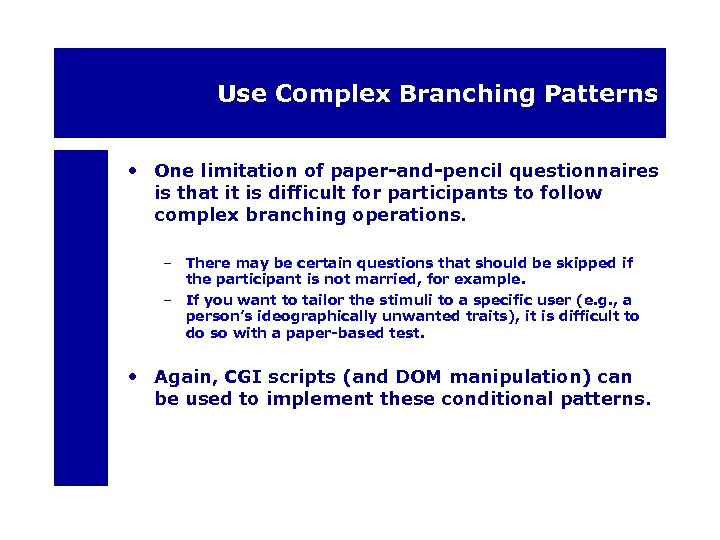 Use Complex Branching Patterns

• One limitation of paper-and-pencil questionnaires is that it is difficult for participants to follow complex branching operations.

– There may be certain questions that should be skipped if the participant is not married, for example.
– If you want to tailor the stimuli to a specific user (e.g., a person's ideographically unwanted traits), it is difficult to do so with a paper-based test.

• Again, CGI scripts (and DOM manipulation) can be used to implement these conditional patterns.